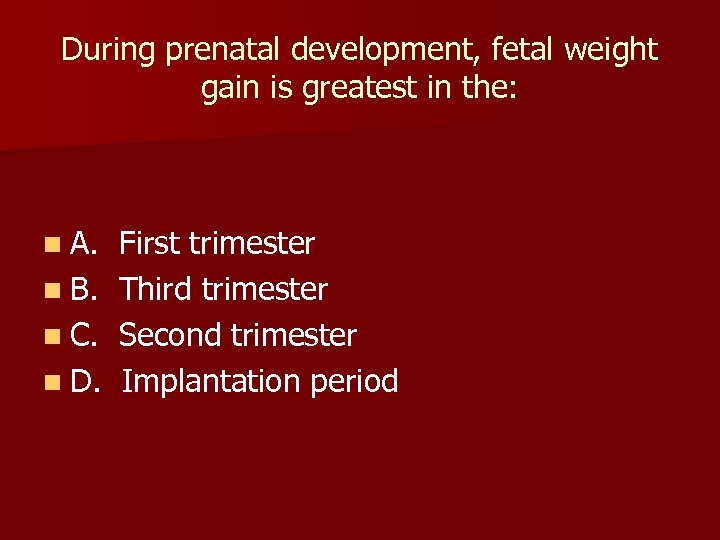 During prenatal development, fetal weight gain is greatest in the:

A. First trimester
B. Third trimester
C. Second trimester
D. Implantation period